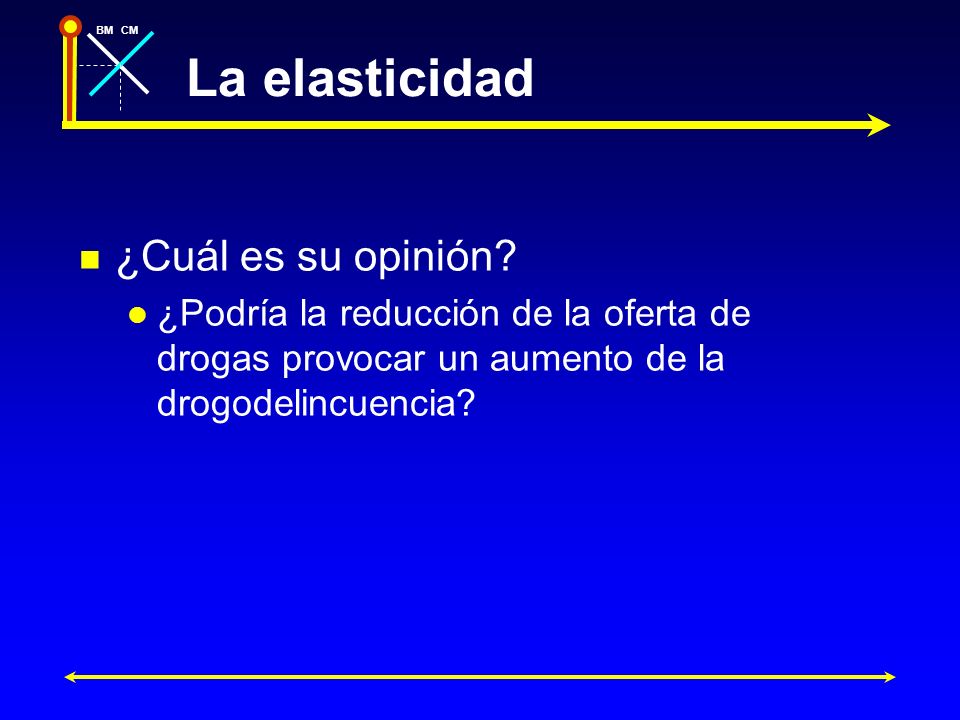 BM CM

La elasticidad

¿Cuál es su opinión?

¿Podría la reducción de la oferta de drogas provocar un aumento de la drogodelincuencia?